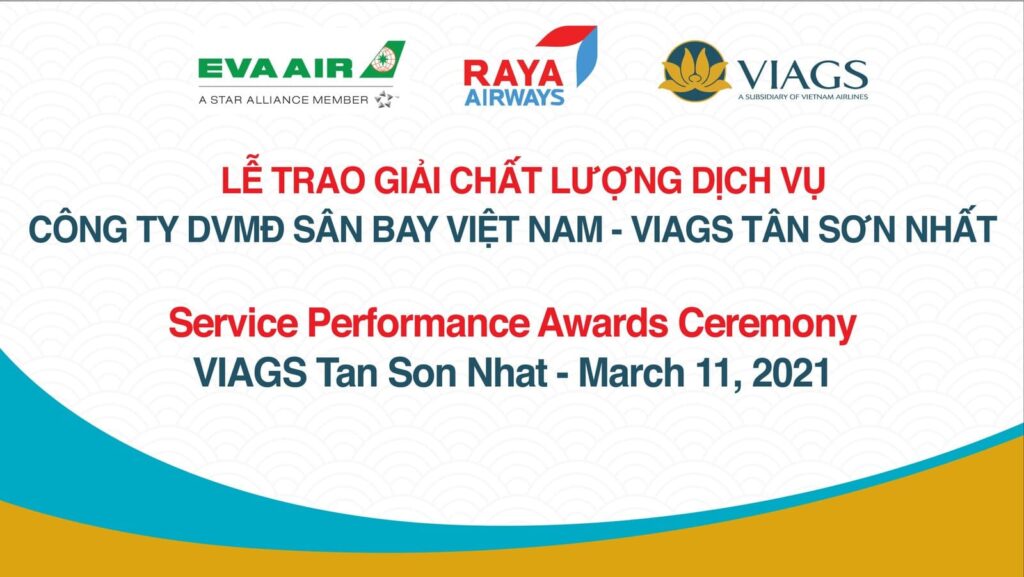 EVA AIR
A STAR ALLIANCE MEMBER

RAYA
AIRWAYS

VIAGS
A SUBSIDIARY OF VIETNAM AIRLINES

LỄ TRAO GIẢI CHẤT LƯỢNG DỊCH VỤ
CÔNG TY DVMĐ SÂN BAY VIỆT NAM - VIAGS TÂN SƠN NHẤT

Service Performance Awards Ceremony
VIAGS Tan Son Nhat - March 11, 2021